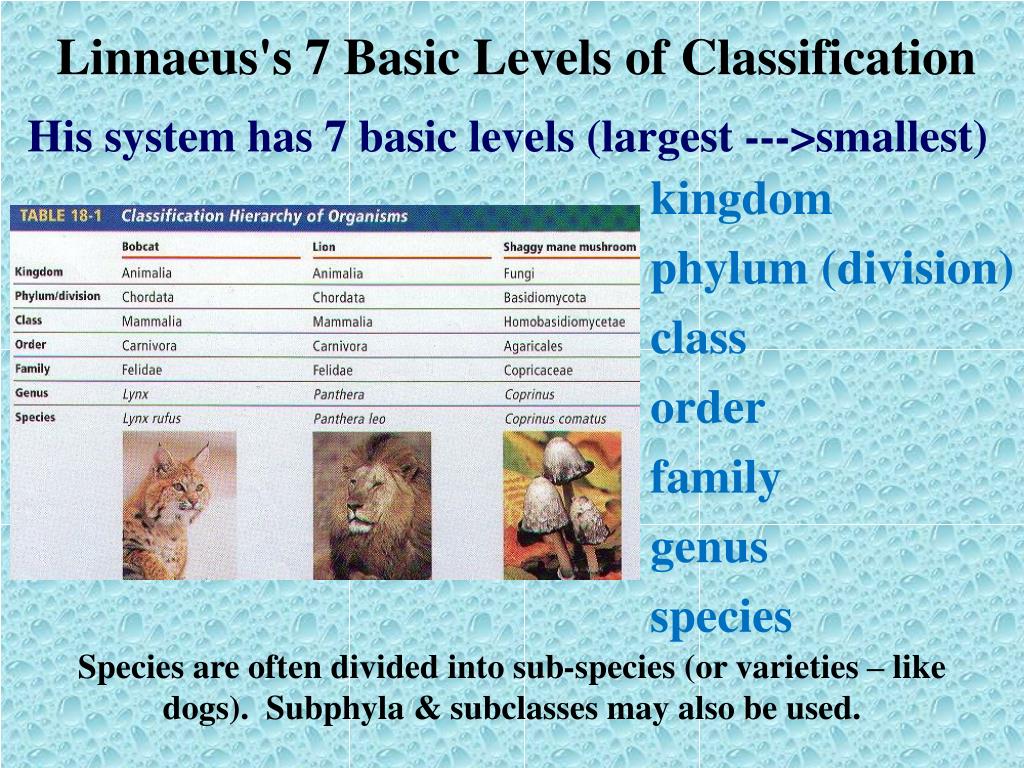 Linnaeus's 7 Basic Levels of Classification

His system has 7 basic levels (largest --->smallest)

TABLE 18-1 Classification Hierarchy of Organisms

| | Bobcat | Lion | Shaggy mane mushroom |
|---|---|---|---|
| Kingdom | Animalia | Animalia | Fungi |
| Phylum/division | Chordata | Chordata | Basidiomycota |
| Class | Mammalia | Mammalia | Homobasidiomycetae |
| Order | Carnivora | Carnivora | Agaricales |
| Family | Felidae | Felidae | Copricaceae |
| Genus | Lynx | Panthera | Coprinus |
| Species | Lynx rufus | Panthera leo | Coprinus comatus |

kingdom
phylum (division)
class
order
family
genus
species

Species are often divided into sub-species (or varieties – like dogs). Subphyla & subclasses may also be used.